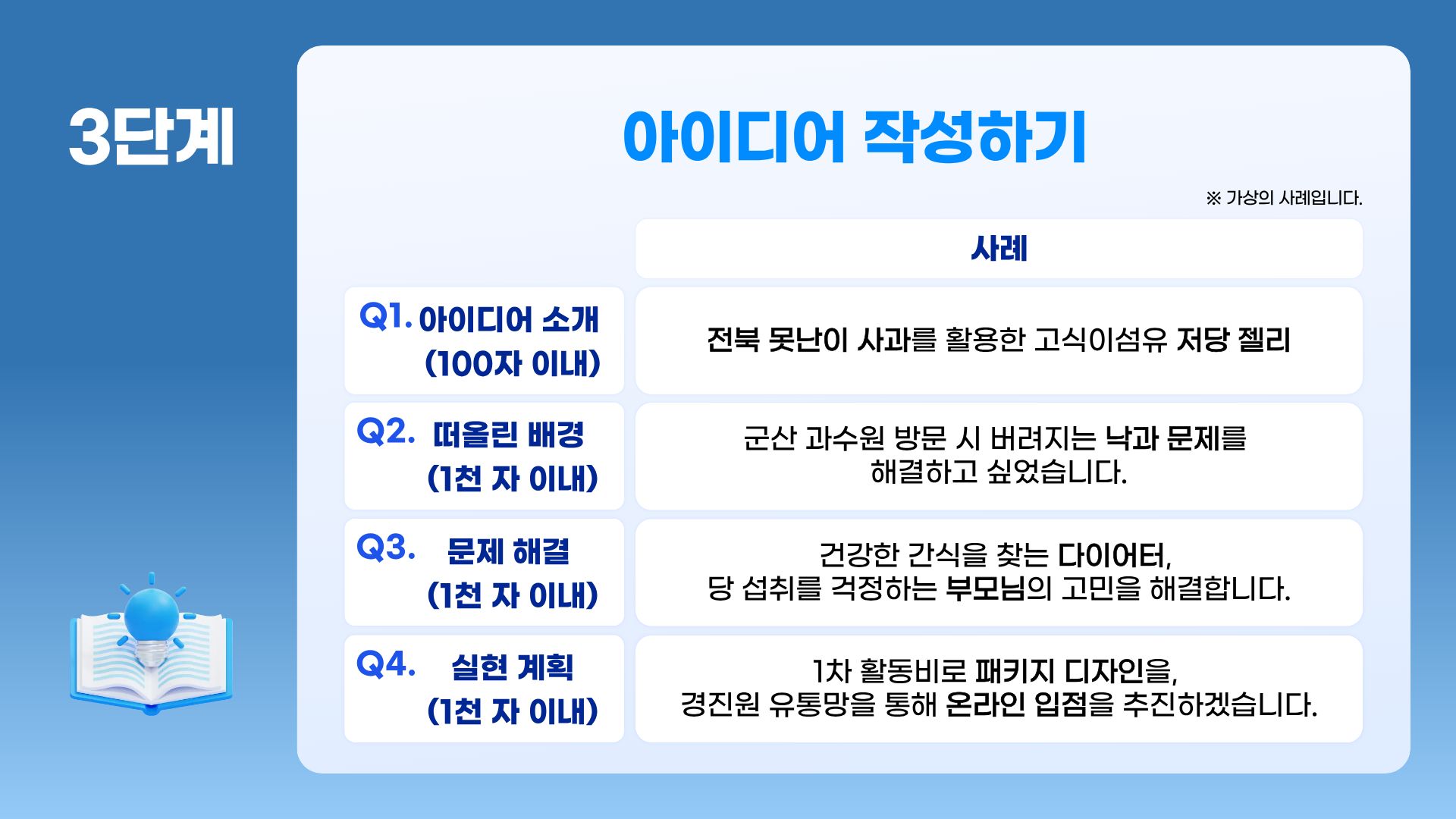 3단계

아이디어 작성하기

※ 가상의 사례입니다.

| | 사례 |
|---|---|
| Q1. 아이디어 소개 (100자 이내) | 전북 못난이 사과를 활용한 고식이섬유 저당 젤리 |
| Q2. 떠올린 배경 (1천 자 이내) | 군산 과수원 방문 시 버려지는 낙과 문제를 해결하고 싶었습니다. |
| Q3. 문제 해결 (1천 자 이내) | 건강한 간식을 찾는 다이어터, 당 섭취를 걱정하는 부모님의 고민을 해결합니다. |
| Q4. 실현 계획 (1천 자 이내) | 1차 활동비로 패키지 디자인을, 경진원 유통망을 통해 온라인 입점을 추진하겠습니다. |